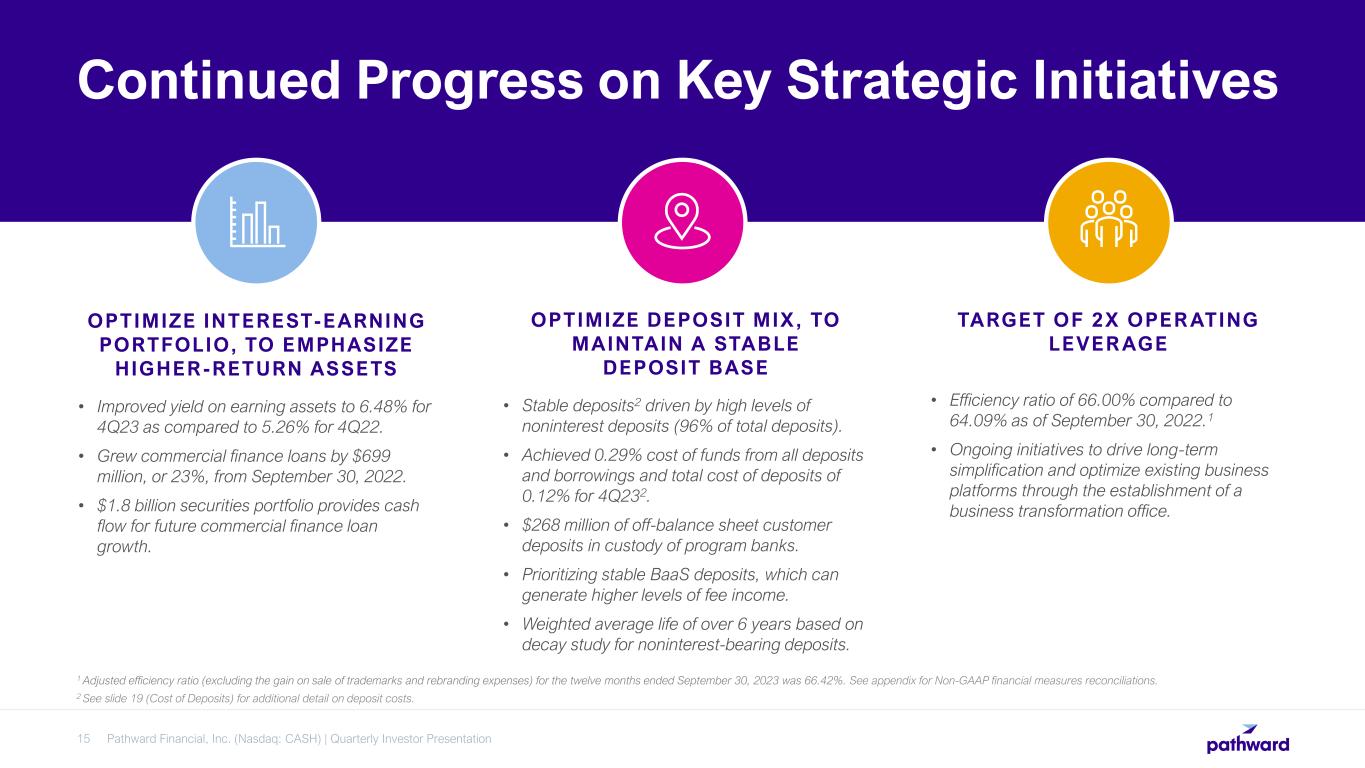 Continued Progress on Key Strategic Initiatives

OPTIMIZE INTEREST-EARNING PORTFOLIO, TO EMPHASIZE HIGHER-RETURN ASSETS

• Improved yield on earning assets to 6.48% for 4Q23 as compared to 5.26% for 4Q22.
• Grew commercial finance loans by $699 million, or 23%, from September 30, 2022.
• $1.8 billion securities portfolio provides cash flow for future commercial finance loan growth.

OPTIMIZE DEPOSIT MIX, TO MAINTAIN A STABLE DEPOSIT BASE

• Stable deposits$^2$ driven by high levels of noninterest deposits (96% of total deposits).
• Achieved 0.29% cost of funds from all deposits and borrowings and total cost of deposits of 0.12% for 4Q23$^2$.
• $268 million of off-balance sheet customer deposits in custody of program banks.
• Prioritizing stable BaaS deposits, which can generate higher levels of fee income.
• Weighted average life of over 6 years based on decay study for noninterest-bearing deposits.

TARGET OF 2X OPERATING LEVERAGE

• Efficiency ratio of 66.00% compared to 64.09% as of September 30, 2022.$^1$
• Ongoing initiatives to drive long-term simplification and optimize existing business platforms through the establishment of a business transformation office.

$^1$ Adjusted efficiency ratio (excluding the gain on sale of trademarks and rebranding expenses) for the twelve months ended September 30, 2023 was 66.42%. See appendix for Non-GAAP financial measures reconciliations.
$^2$ See slide 19 (Cost of Deposits) for additional detail on deposit costs.

15 Pathward Financial, Inc. (Nasdaq: CASH) | Quarterly Investor Presentation

pathward